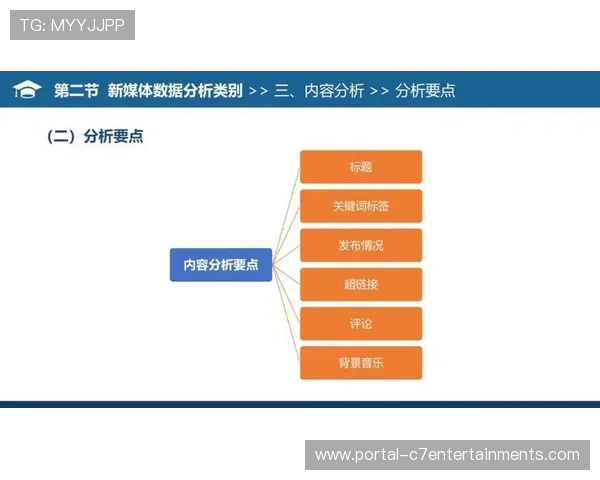 TG: MYYJJPP

第二节 新媒体数据分析类别 >> 三、内容分析 >> 分析要点

（二）分析要点

内容分析要点

标题

关键词标签

发布情况

超链接

评论

背景音乐

www.portal-c7entertainments.com